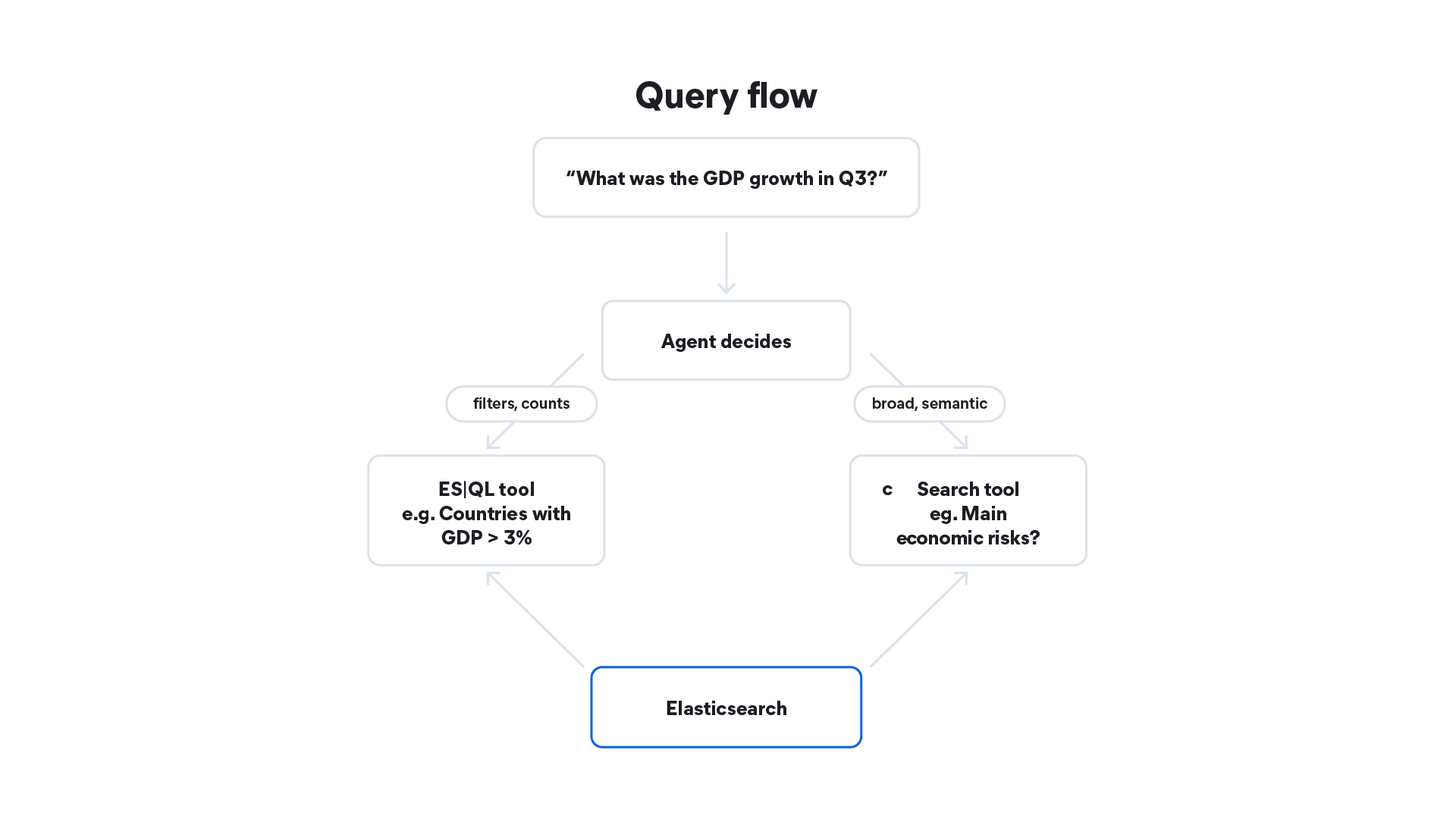 Query flow

“What was the GDP growth in Q3?”

Agent decides

filters, counts

broad, semantic

ES|QL tool
e.g. Countries with GDP > 3%

c Search tool
eg. Main economic risks?

Elasticsearch